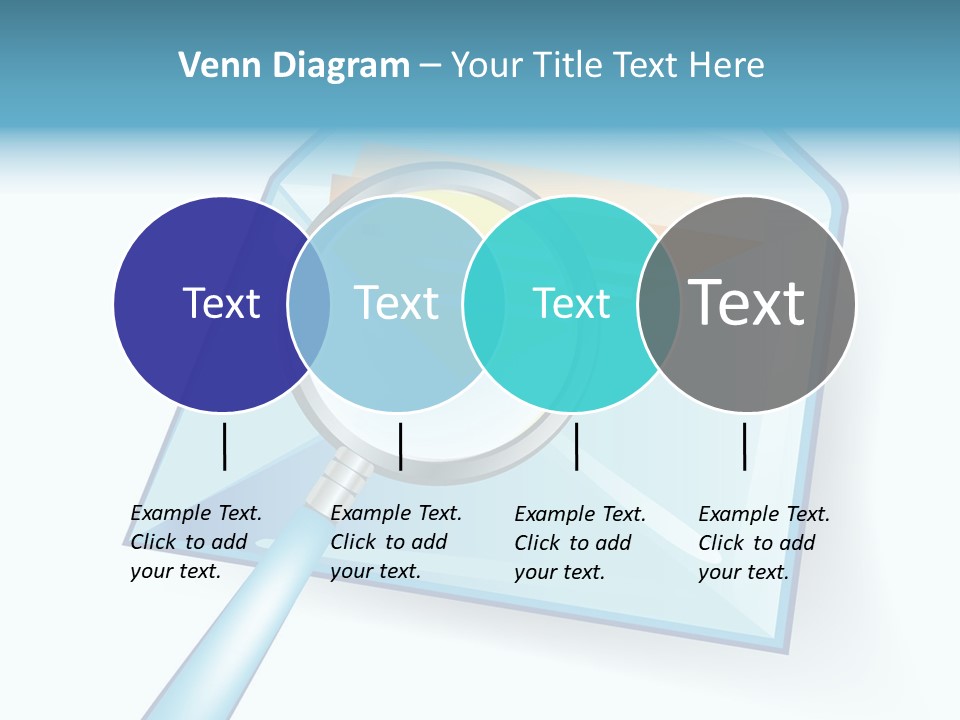 Venn Diagram – Your Title Text Here

Text

Text

Text

Text

Example Text. Click to add your text.

Example Text. Click to add your text.

Example Text. Click to add your text.

Example Text. Click to add your text.